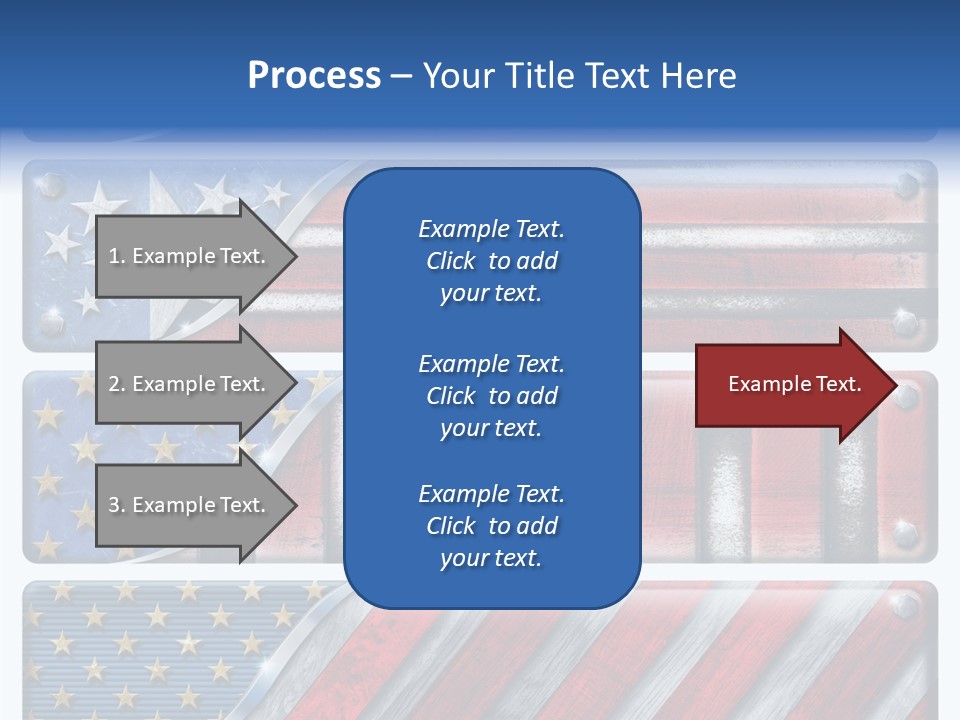 Process – Your Title Text Here

1. Example Text.

2. Example Text.

3. Example Text.

Example Text. Click to add your text.

Example Text. Click to add your text.

Example Text. Click to add your text.

Example Text.